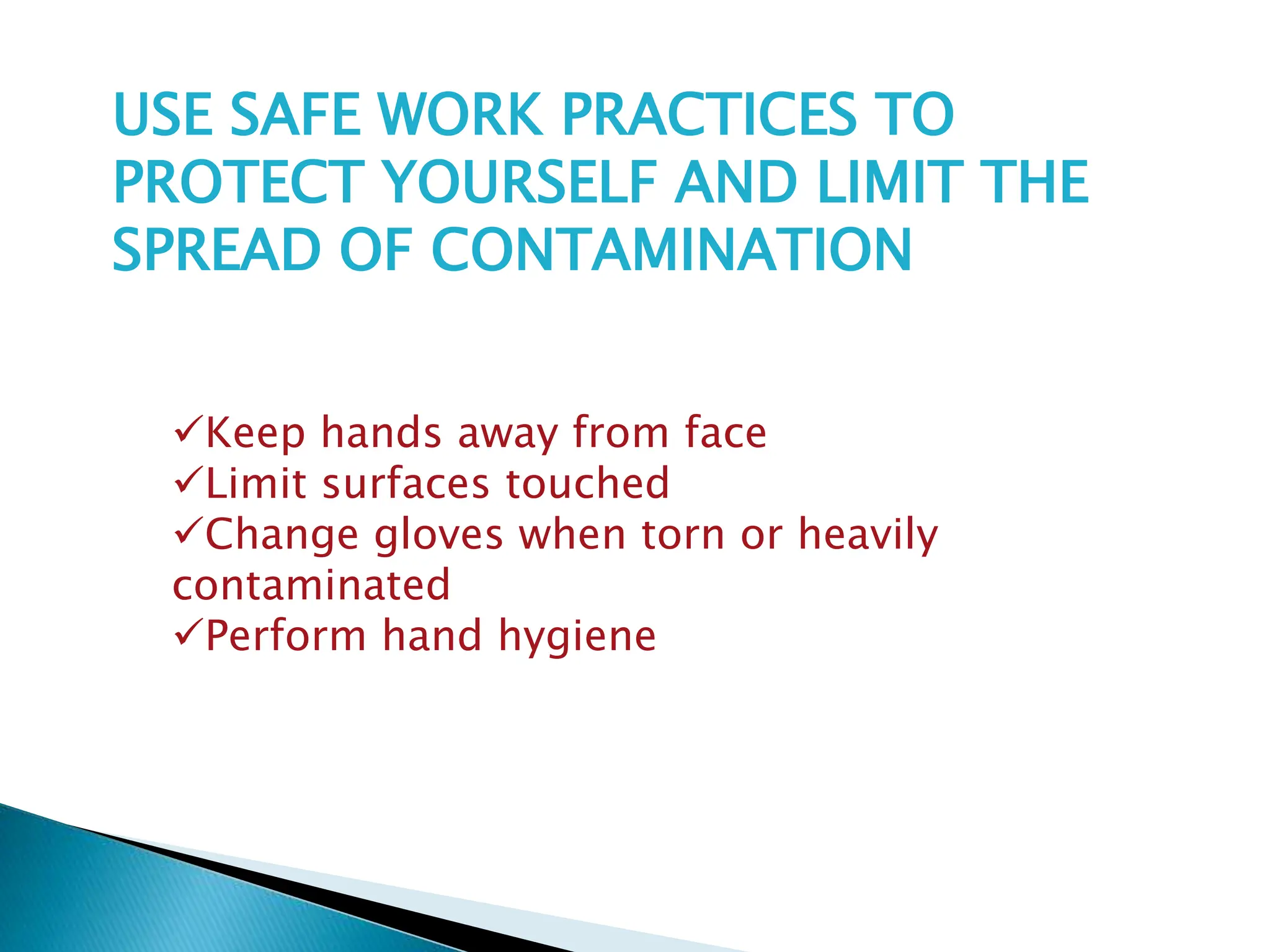 USE SAFE WORK PRACTICES TO PROTECT YOURSELF AND LIMIT THE SPREAD OF CONTAMINATION

✓Keep hands away from face
✓Limit surfaces touched
✓Change gloves when torn or heavily contaminated
✓Perform hand hygiene